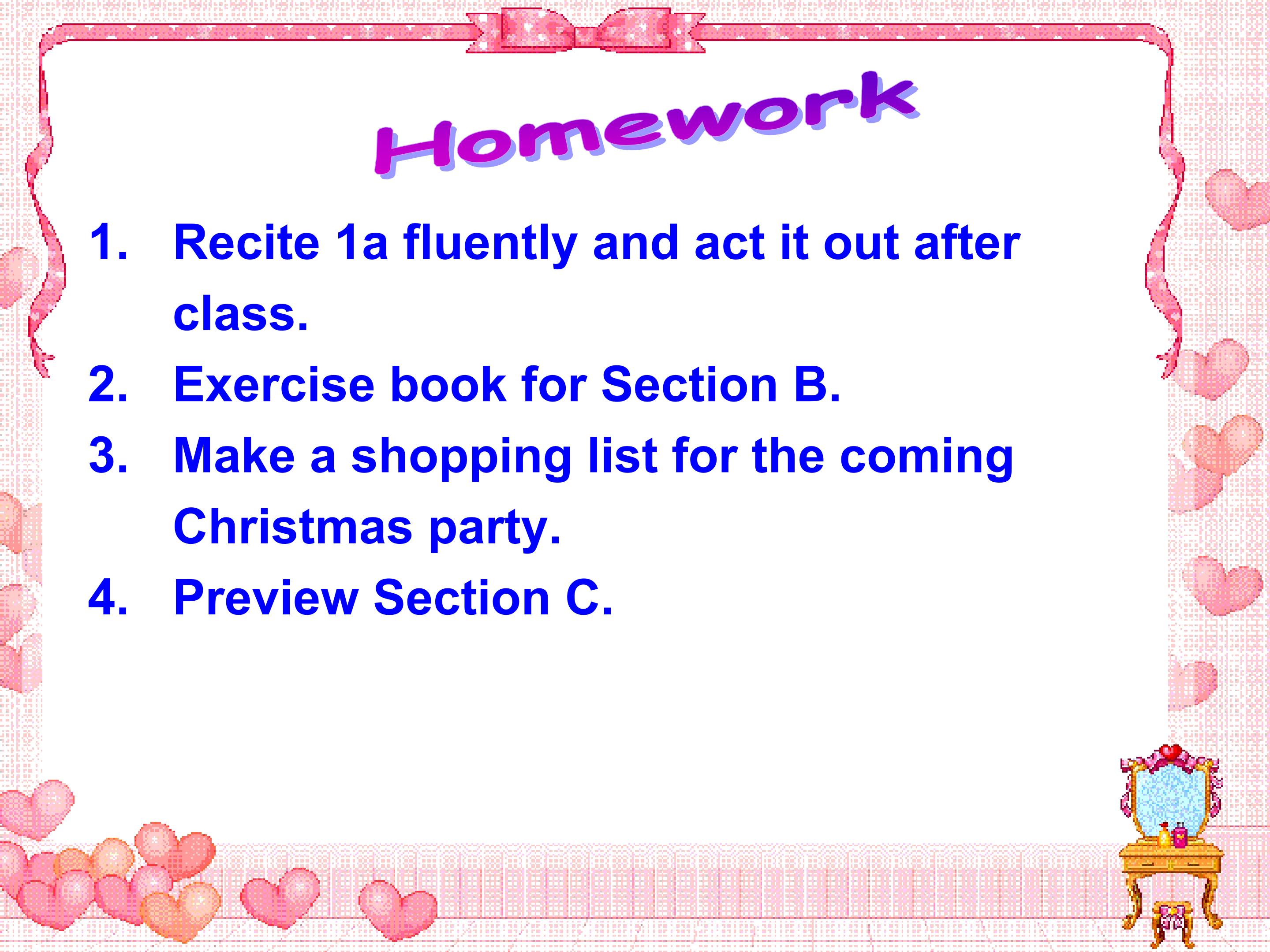 Homework

1. Recite 1a fluently and act it out after class.
2. Exercise book for Section B.
3. Make a shopping list for the coming Christmas party.
4. Preview Section C.